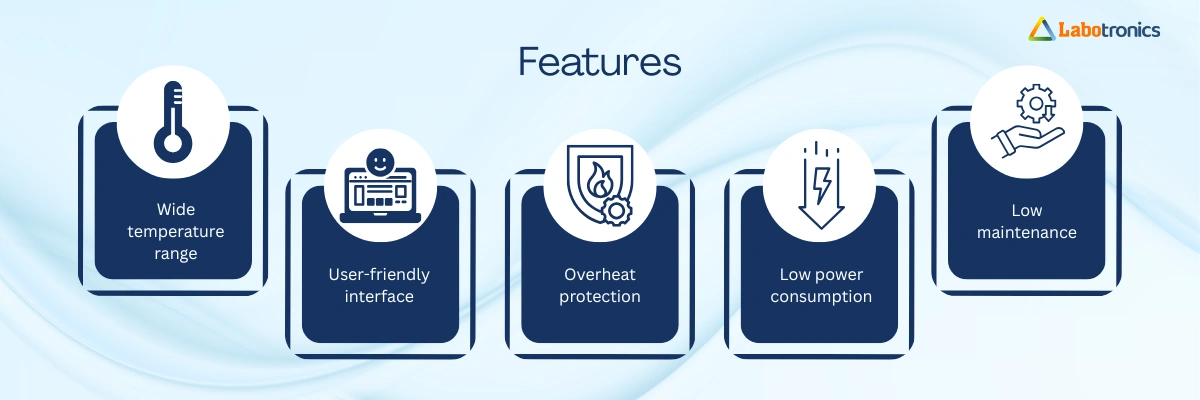 Labotronics

Features

Wide temperature range

User-friendly interface

Overheat protection

Low power consumption

Low maintenance